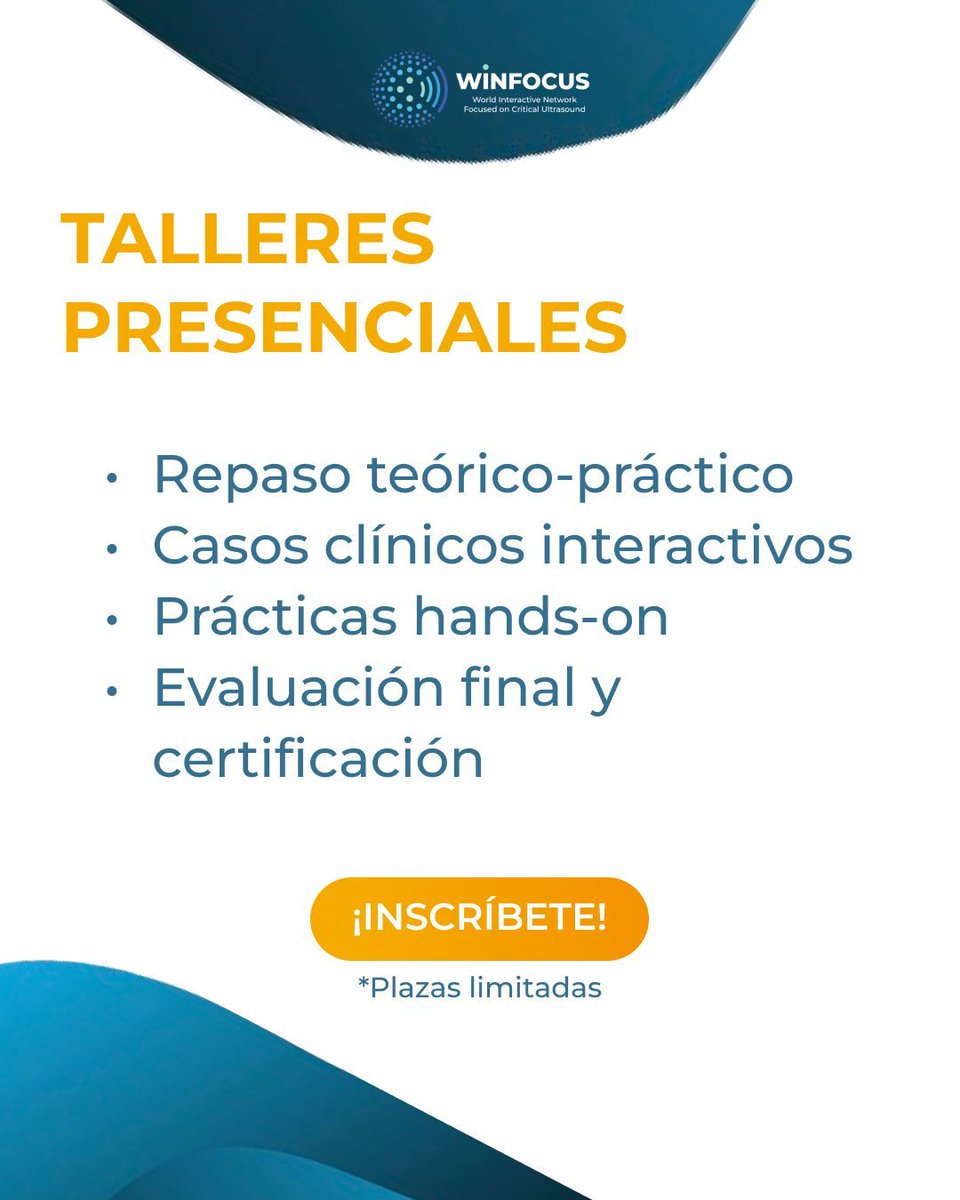 WINFOCUS
World Interactive Network Focused on Critical Ultrasound

TALLERES PRESENCIALES

• Repaso teórico-práctico
• Casos clínicos interactivos
• Prácticas hands-on
• Evaluación final y certificación

¡INSCRÍBETE!

*Plazas limitadas